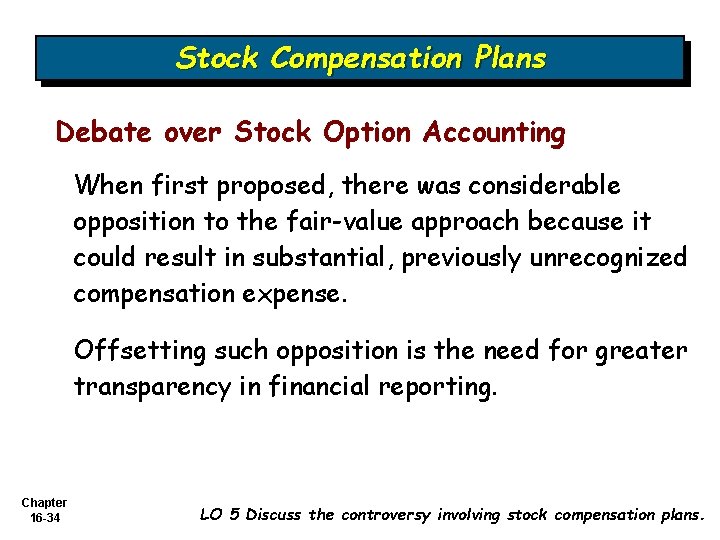 Stock Compensation Plans

Debate over Stock Option Accounting

When first proposed, there was considerable opposition to the fair-value approach because it could result in substantial, previously unrecognized compensation expense.

Offsetting such opposition is the need for greater transparency in financial reporting.

Chapter 16-34

LO 5 Discuss the controversy involving stock compensation plans.